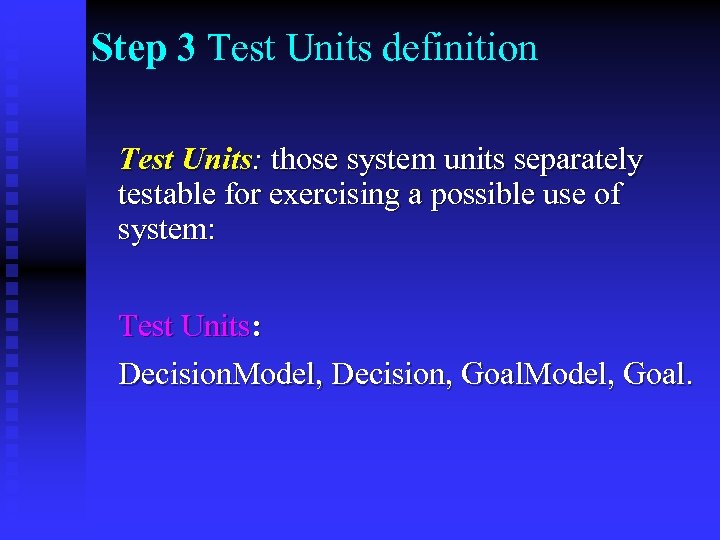 Step 3 Test Units definition

Test Units: those system units separately testable for exercising a possible use of system:

Test Units:

DecisionModel, Decision, GoalModel, Goal.